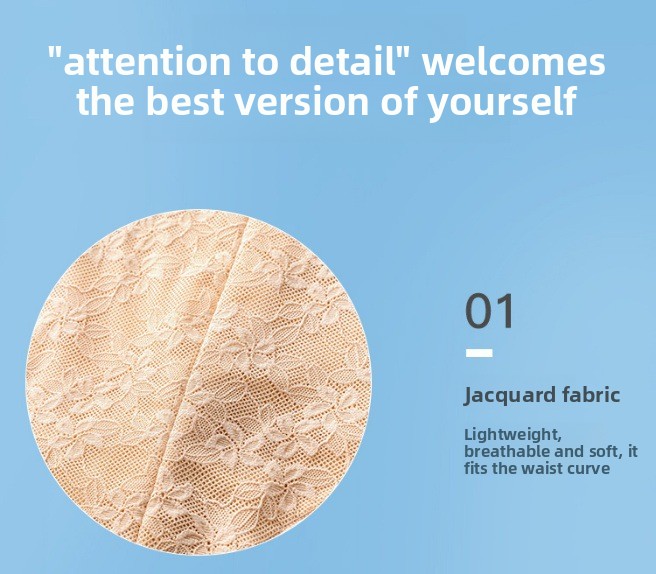 "attention to detail" welcomes the best version of yourself

01

Jacquard fabric

Lightweight, breathable and soft, it fits the waist curve